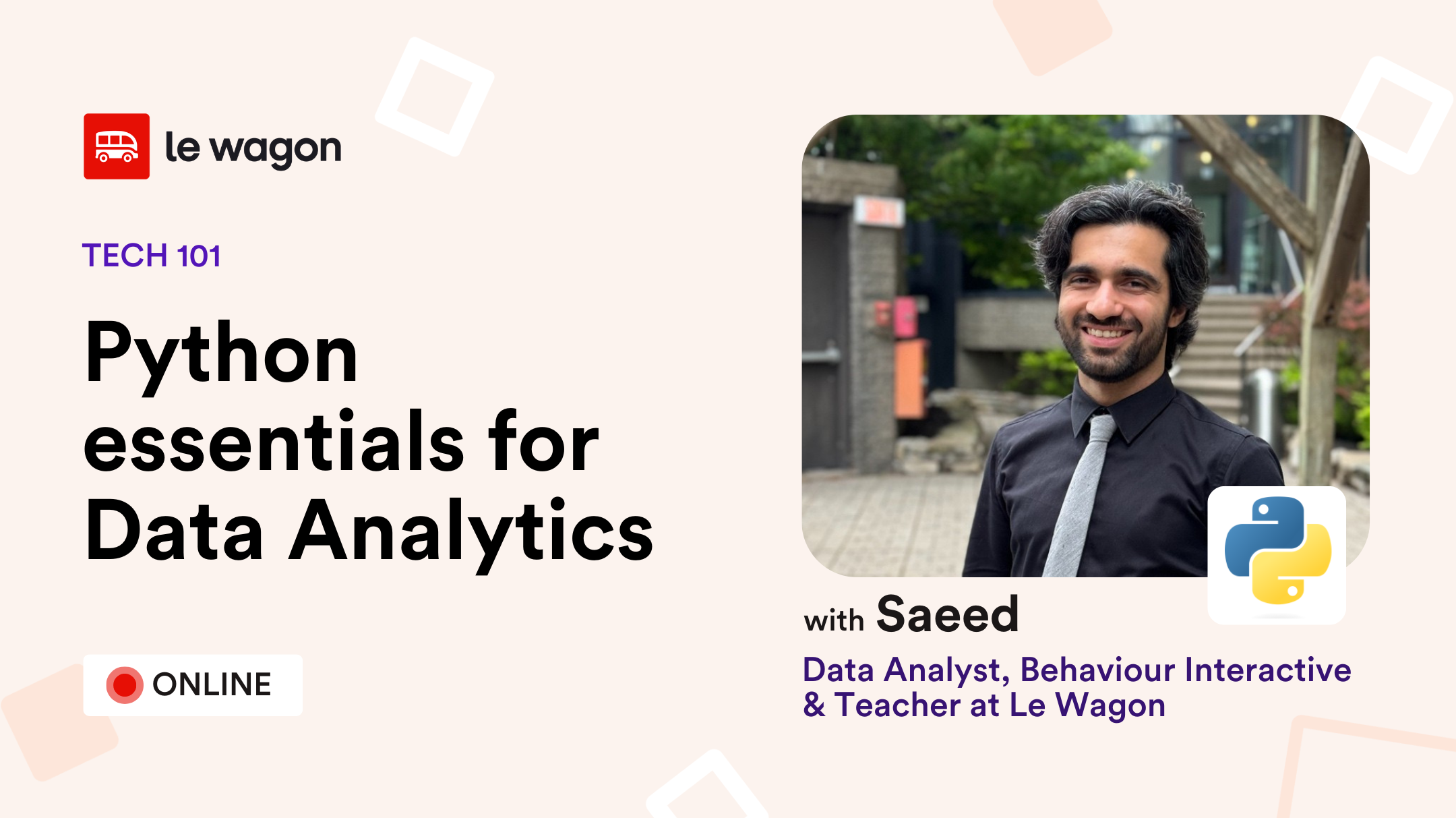 le wagon

TECH 101

Python essentials for Data Analytics

ONLINE

with Saeed

Data Analyst, Behaviour Interactive & Teacher at Le Wagon